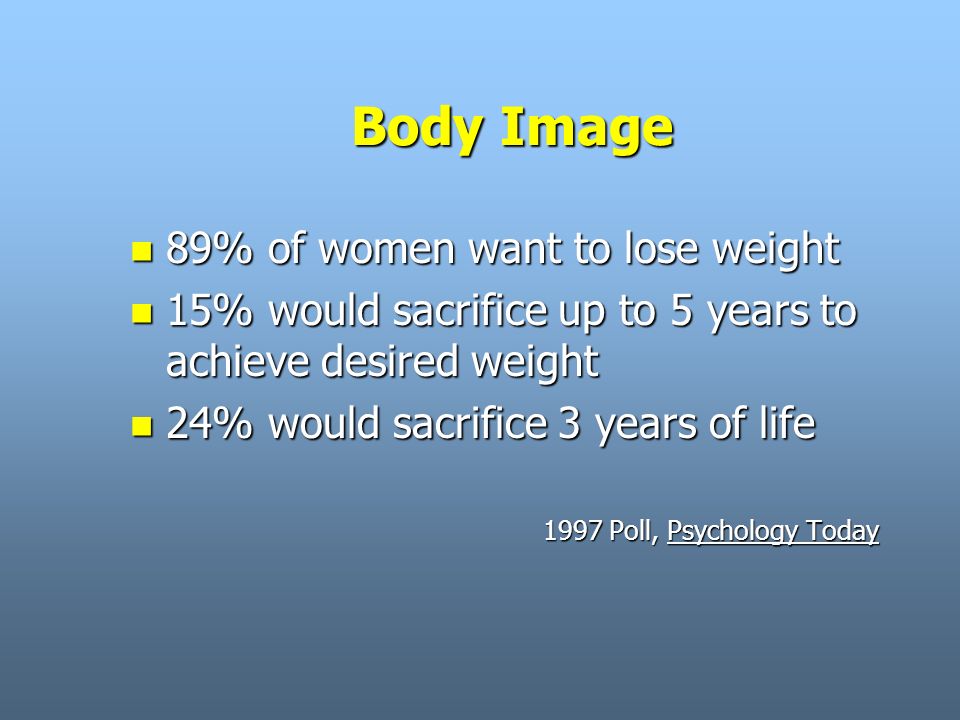 Body Image

- 89% of women want to lose weight
- 15% would sacrifice up to 5 years to achieve desired weight
- 24% would sacrifice 3 years of life

1997 Poll, Psychology Today